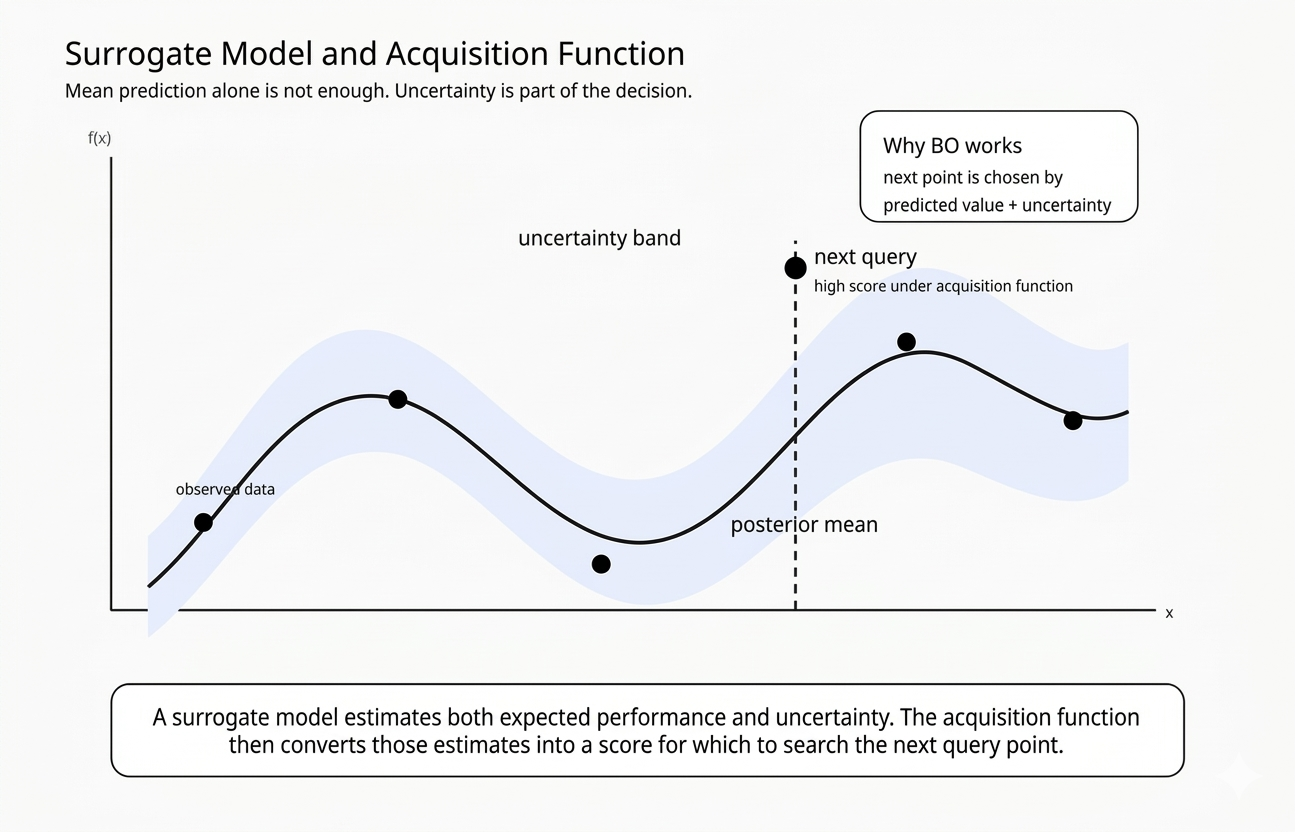 Surrogate Model and Acquisition Function
Mean prediction alone is not enough. Uncertainty is part of the decision.

Why BO works
next point is chosen by
predicted value + uncertainty

f(x)

uncertainty band

next query
high score under acquisition function

observed data

posterior mean

x

A surrogate model estimates both expected performance and uncertainty. The acquisition function then converts those estimates into a score for which to search the next query point.